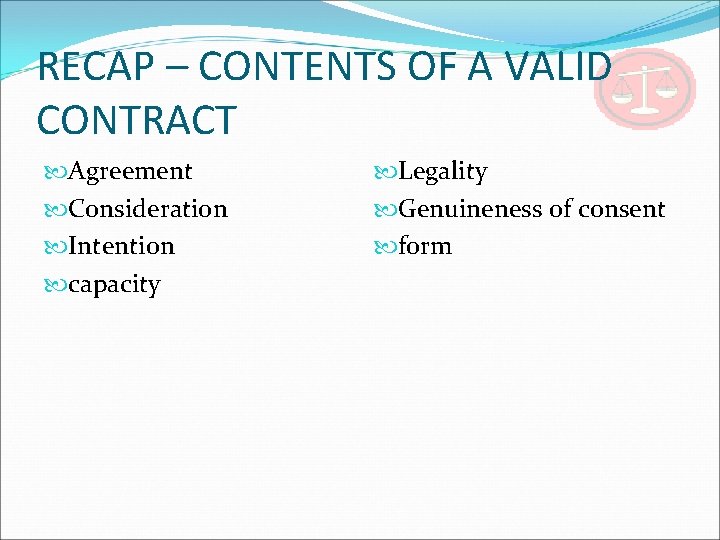 RECAP – CONTENTS OF A VALID CONTRACT

Agreement
Consideration
Intention
capacity

Legality
Genuineness of consent
form